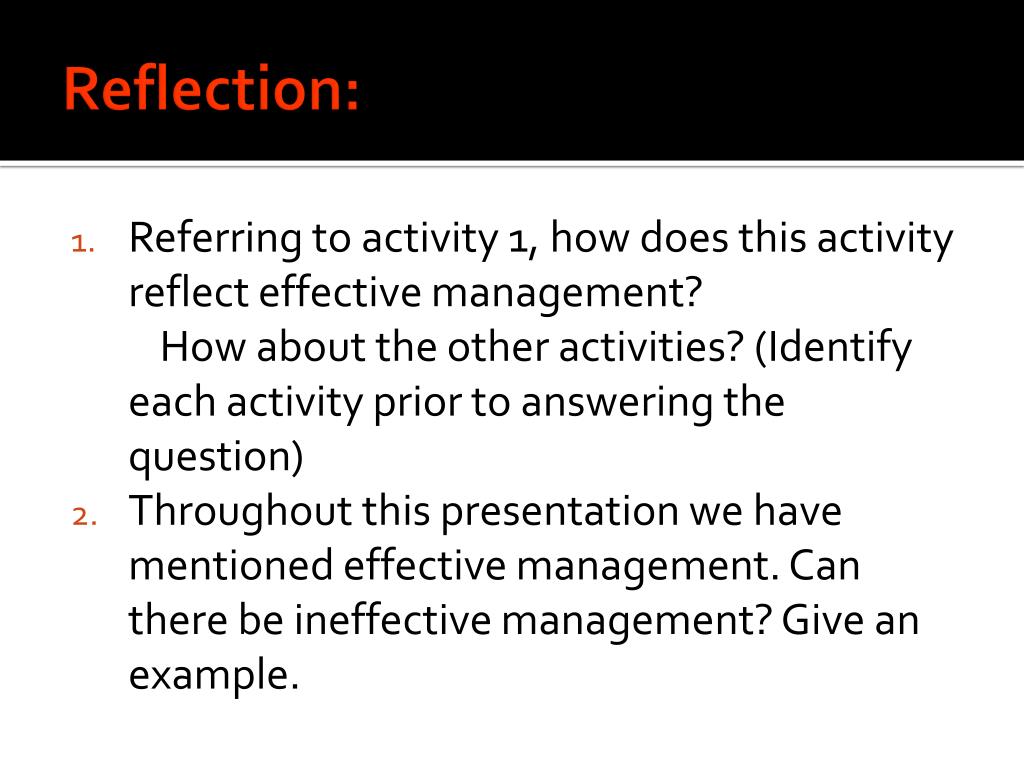 Reflection:

1. Referring to activity 1, how does this activity reflect effective management?
How about the other activities? (Identify each activity prior to answering the question)
2. Throughout this presentation we have mentioned effective management. Can there be ineffective management? Give an example.